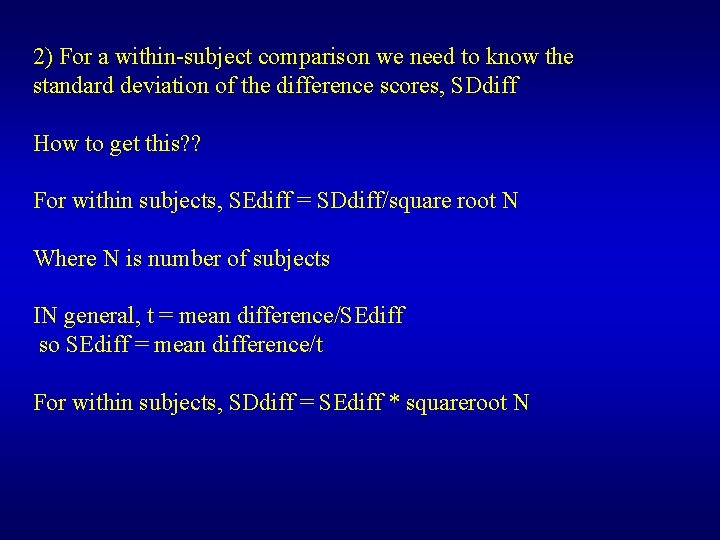 2) For a within-subject comparison we need to know the standard deviation of the difference scores, SDdiff

How to get this??

For within subjects, SEdiff = SDdiff/square root N

Where N is number of subjects

IN general, t = mean difference/SEdiff
so SEdiff = mean difference/t

For within subjects, SDdiff = SEdiff * squareroot N